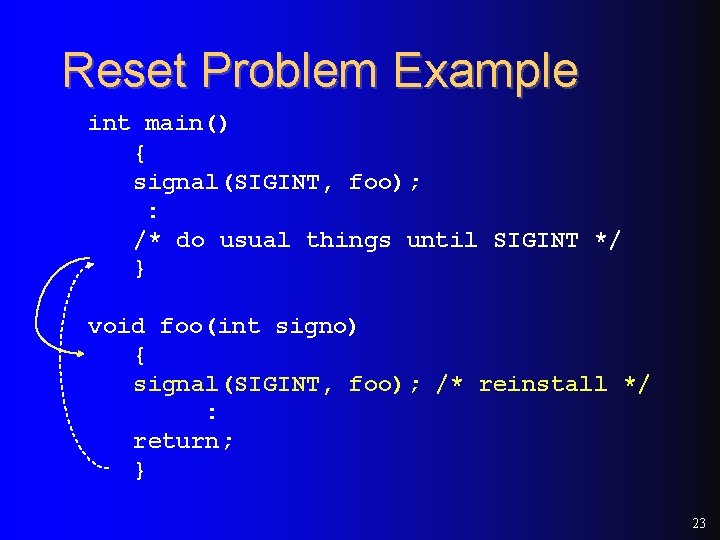 Reset Problem Example

int main()
{
signal(SIGINT, foo);
:
/* do usual things until SIGINT */
}

void foo(int signo)
{
signal(SIGINT, foo); /* reinstall */
:
return;
}

23